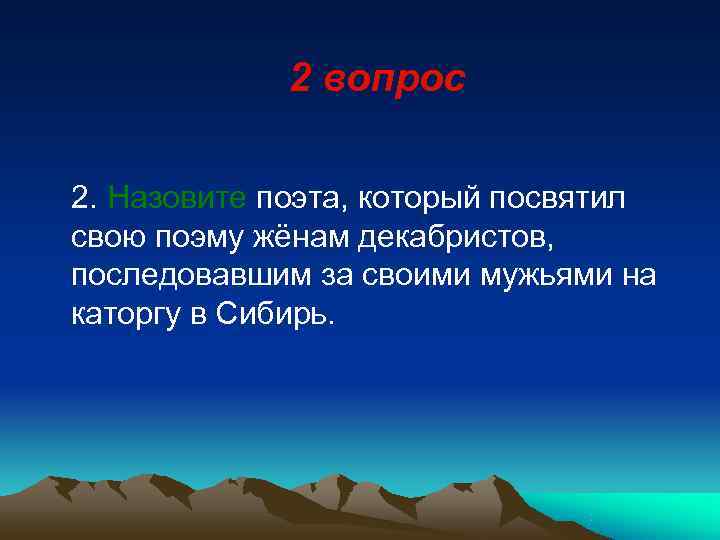 2 вопрос

2. Назовите поэта, который посвятил свою поэму жёнам декабристов, последовавшим за своими мужьями на каторгу в Сибирь.